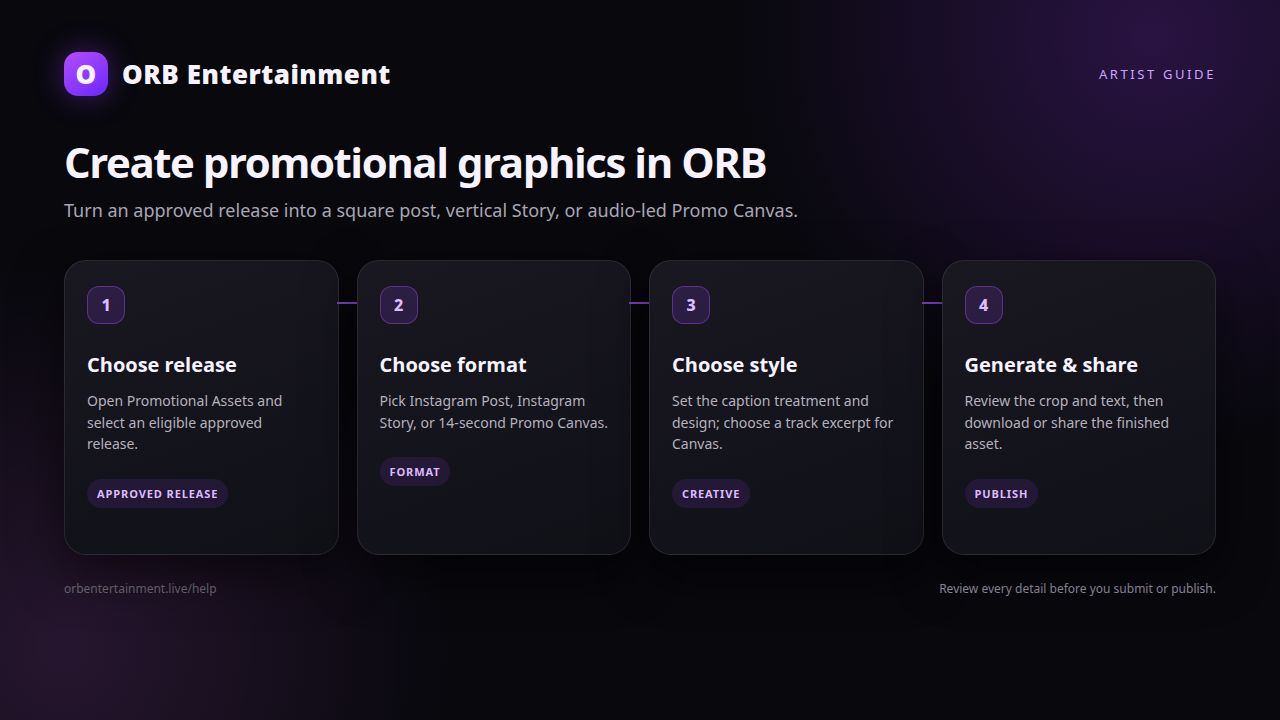 O ORB Entertainment

ARTIST GUIDE

Create promotional graphics in ORB

Turn an approved release into a square post, vertical Story, or audio-led Promo Canvas.

1

Choose release

Open Promotional Assets and select an eligible approved release.

APPROVED RELEASE

2

Choose format

Pick Instagram Post, Instagram Story, or 14-second Promo Canvas.

FORMAT

3

Choose style

Set the caption treatment and design; choose a track excerpt for Canvas.

CREATIVE

4

Generate & share

Review the crop and text, then download or share the finished asset.

PUBLISH

orbentertainment.live/help

Review every detail before you submit or publish.